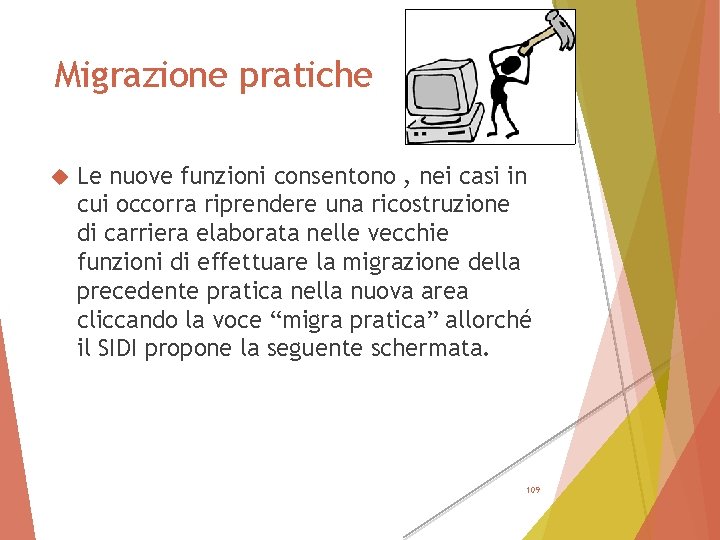 Migrazione pratiche

Le nuove funzioni consentono , nei casi in cui occorra riprendere una ricostruzione di carriera elaborata nelle vecchie funzioni di effettuare la migrazione della precedente pratica nella nuova area cliccando la voce “migra pratica” allorché il SIDI propone la seguente schermata.

109